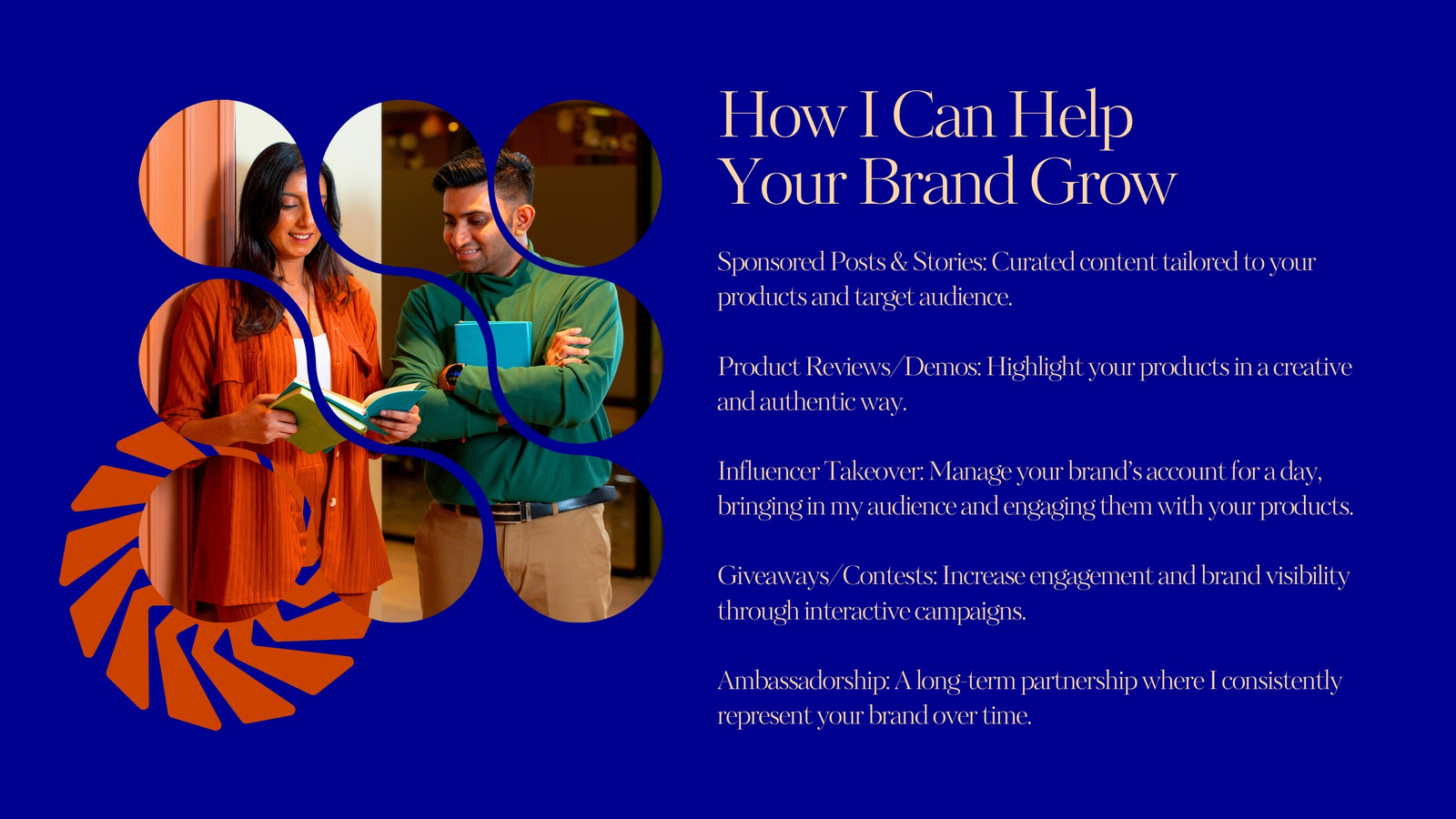 How I Can Help Your Brand Grow

Sponsored Posts & Stories: Curated content tailored to your products and target audience.

Product Reviews/Demos: Highlight your products in a creative and authentic way.

Influencer Takeover: Manage your brand's account for a day, bringing in my audience and engaging them with your products.

Giveaways/Contests: Increase engagement and brand visibility through interactive campaigns.

Ambassadorship: A long-term partnership where I consistently represent your brand over time.